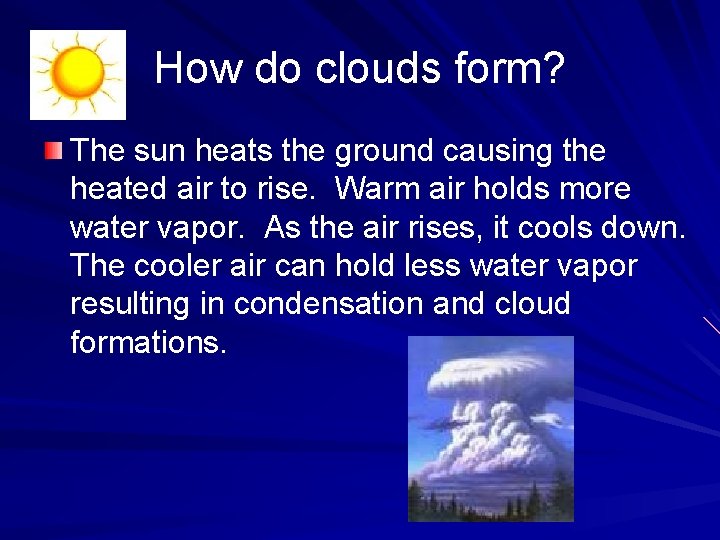 How do clouds form?

The sun heats the ground causing the heated air to rise.  Warm air holds more water vapor.  As the air rises, it cools down. The cooler air can hold less water vapor resulting in condensation and cloud formations.